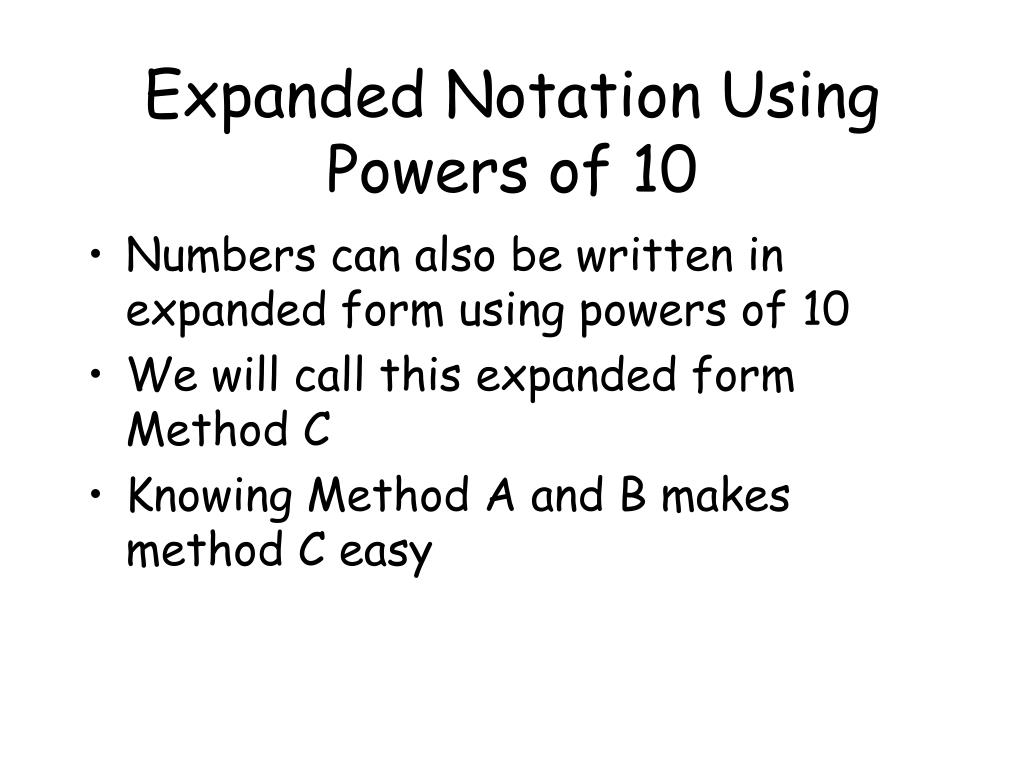 Expanded Notation Using Powers of 10

• Numbers can also be written in expanded form using powers of 10
• We will call this expanded form Method C
• Knowing Method A and B makes method C easy